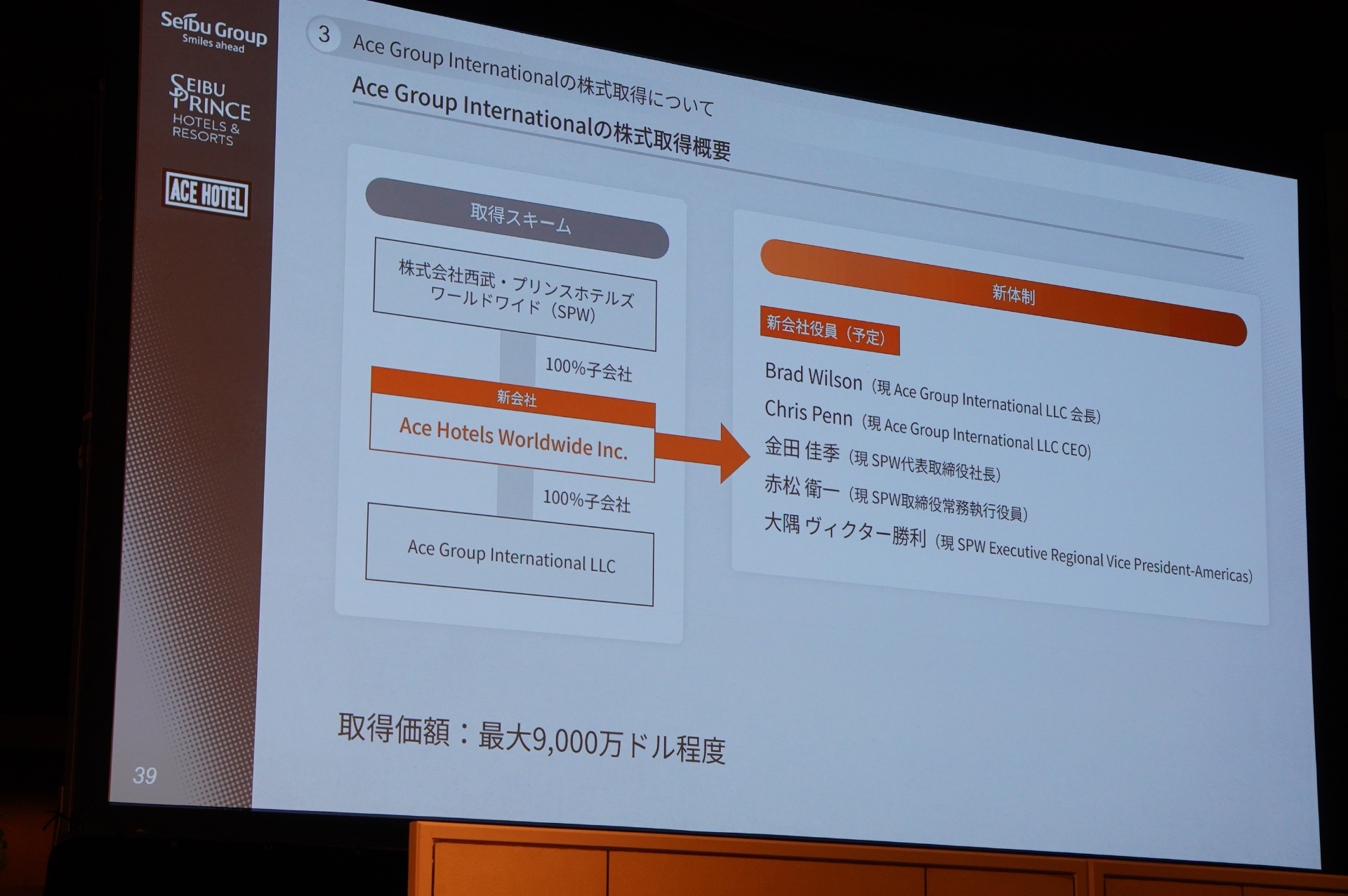 Seibu Group
Smiles ahead

SEIBU PRINCE HOTELS & RESORTS

ACE HOTEL

3 Ace Group Internationalの株式取得について

Ace Group Internationalの株式取得概要

取得スキーム

株式会社西武・プリンスホテルズワールドワイド（SPW）

100%子会社

新会社
Ace Hotels Worldwide Inc.

100%子会社

Ace Group International LLC

新体制

新会社役員（予定）

Brad Wilson（現 Ace Group International LLC 会長）
Chris Penn（現 Ace Group International LLC CEO）
金田 佳季（現 SPW代表取締役社長）
赤松 衛一（現 SPW取締役常務執行役員）
大隅 ヴィクター勝利（現 SPW Executive Regional Vice President-Americas）

取得価額：最大9,000万ドル程度

39